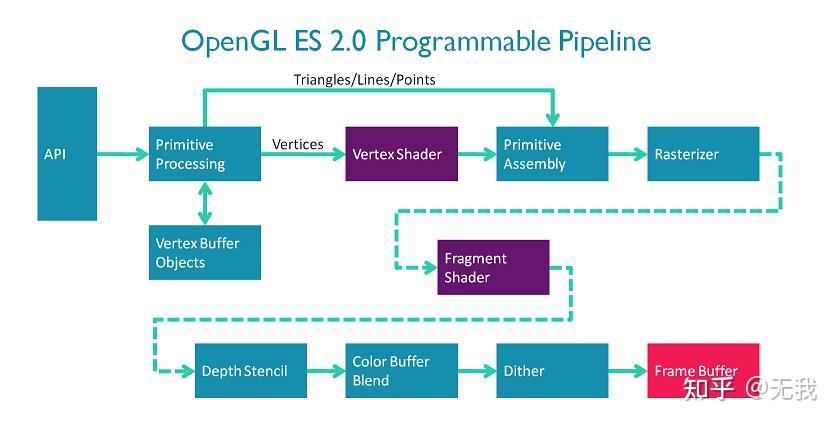 OpenGL ES 2.0 Programmable Pipeline

Triangles/Lines/Points

API

Primitive Processing

Vertices

Vertex Shader

Primitive Assembly

Rasterizer

Vertex Buffer Objects

Fragment Shader

Depth Stencil

Color Buffer Blend

Dither

Frame Buffer

知乎 @无我